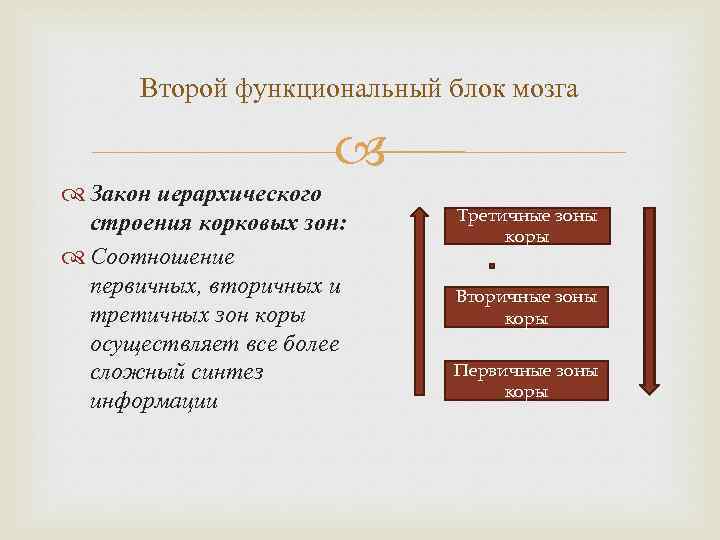 Второй функциональный блок мозга

Закон иерархического строения корковых зон:

Соотношение первичных, вторичных и третичных зон коры осуществляет все более сложный синтез информации

Третичные зоны коры

Вторичные зоны коры

Первичные зоны коры